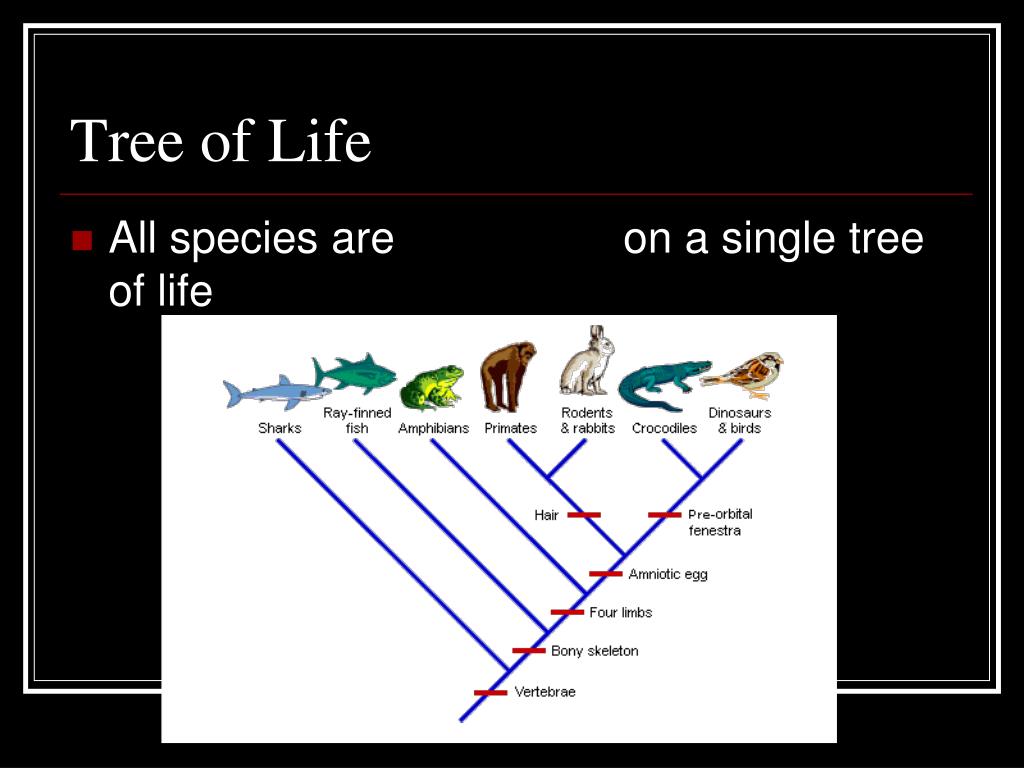 Tree of Life

All species are on a single tree of life

Sharks
Ray-finned fish
Amphibians
Primates
Rodents & rabbits
Crocodiles
Dinosaurs & birds
Hair
Pre-orbital fenestra
Amniotic egg
Four limbs
Bony skeleton
Vertebrae